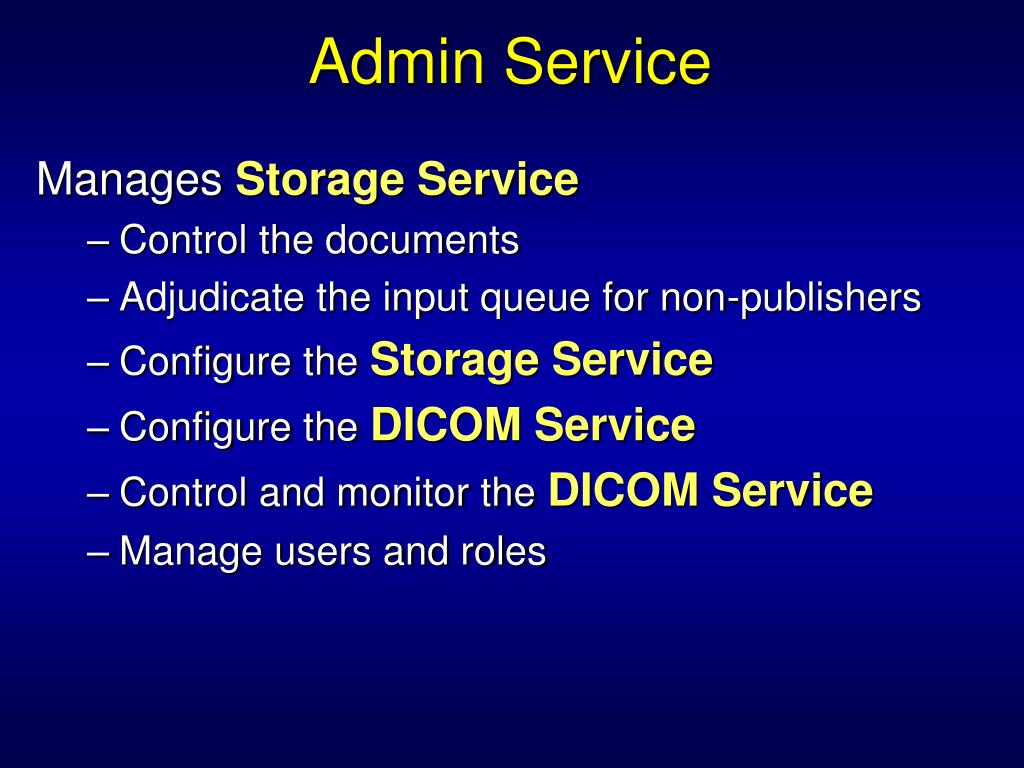 Admin Service

Manages Storage Service

– Control the documents
– Adjudicate the input queue for non-publishers
– Configure the Storage Service
– Configure the DICOM Service
– Control and monitor the DICOM Service
– Manage users and roles